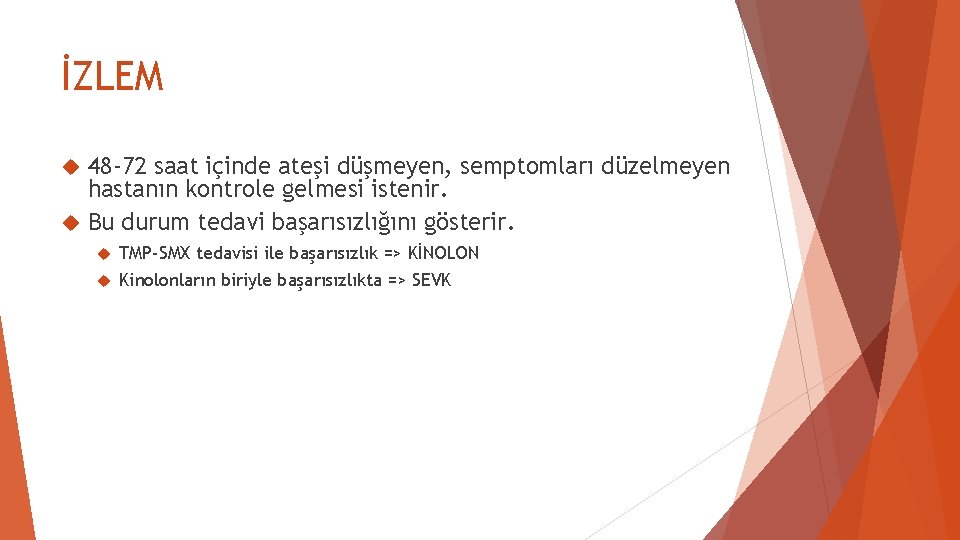 İZLEM

48-72 saat içinde ateşi düşmeyen, semptomları düzelmeyen hastanın kontrole gelmesi istenir.
Bu durum tedavi başarısızlığını gösterir.
TMP-SMX tedavisi ile başarısızlık => KİNOLON
Kinolonların biriyle başarısızlıkta => SEVK